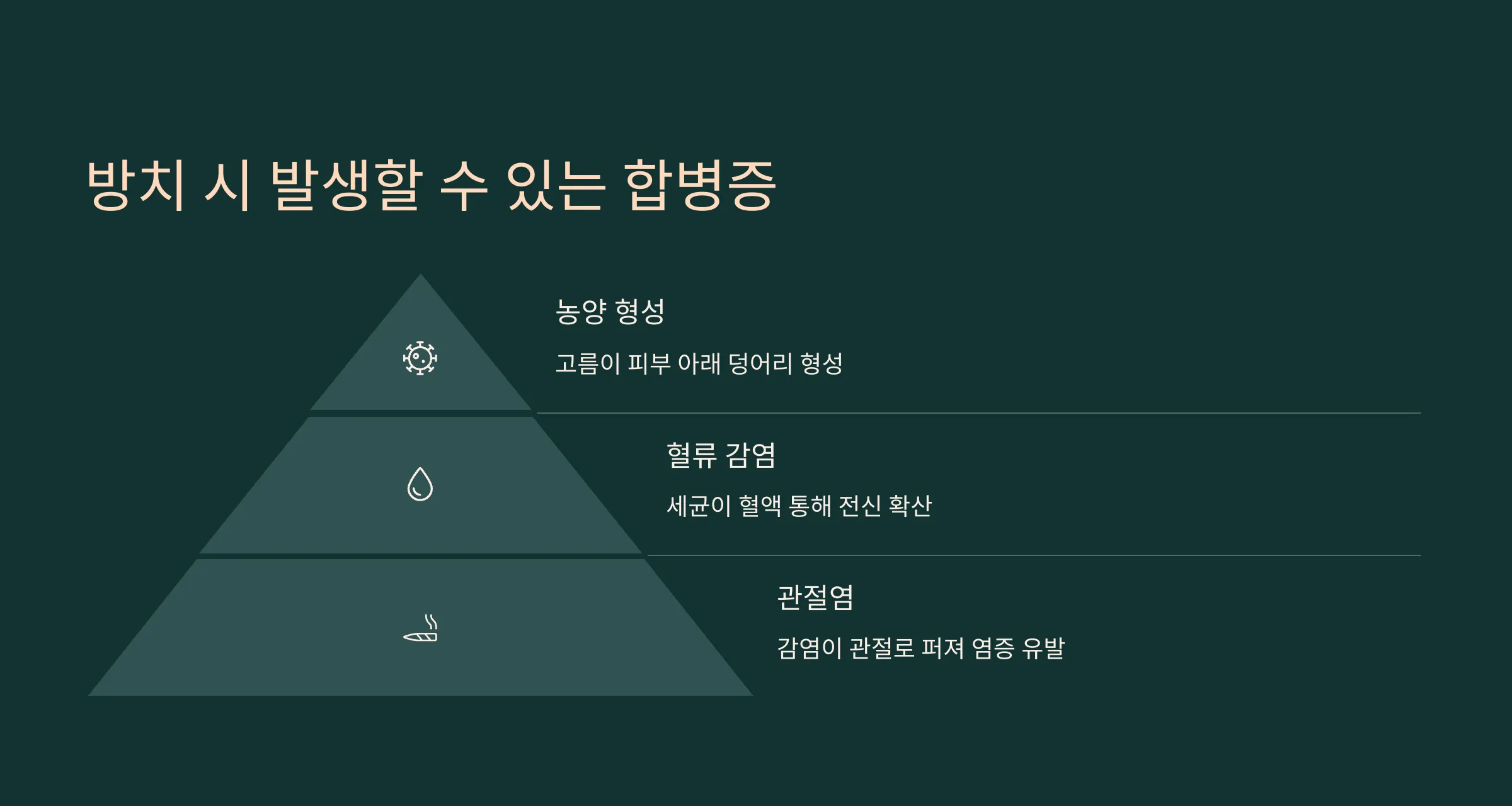 방치 시 발생할 수 있는 합병증

농양 형성

고름이 피부 아래 덩어리 형성

혈류 감염

세균이 혈액 통해 전신 확산

관절염

감염이 관절로 퍼져 염증 유발